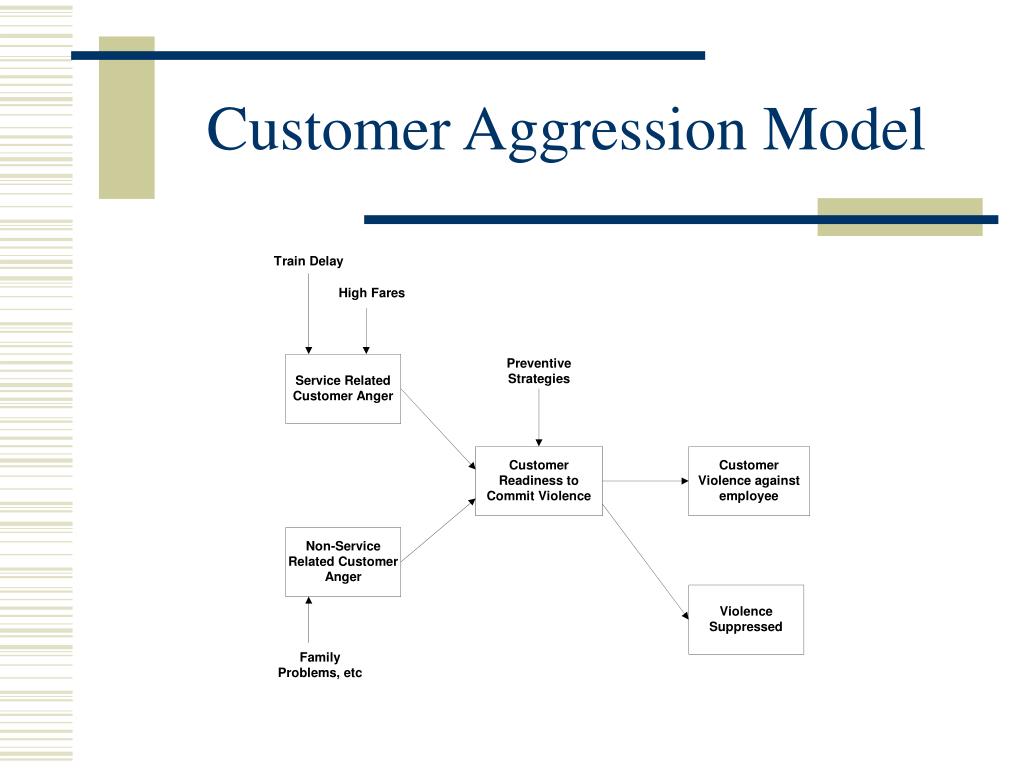 Customer Aggression Model

Train Delay

High Fares

Service Related Customer Anger

Preventive Strategies

Customer Readiness to Commit Violence

Customer Violence against employee

Non-Service Related Customer Anger

Violence Suppressed

Family Problems, etc